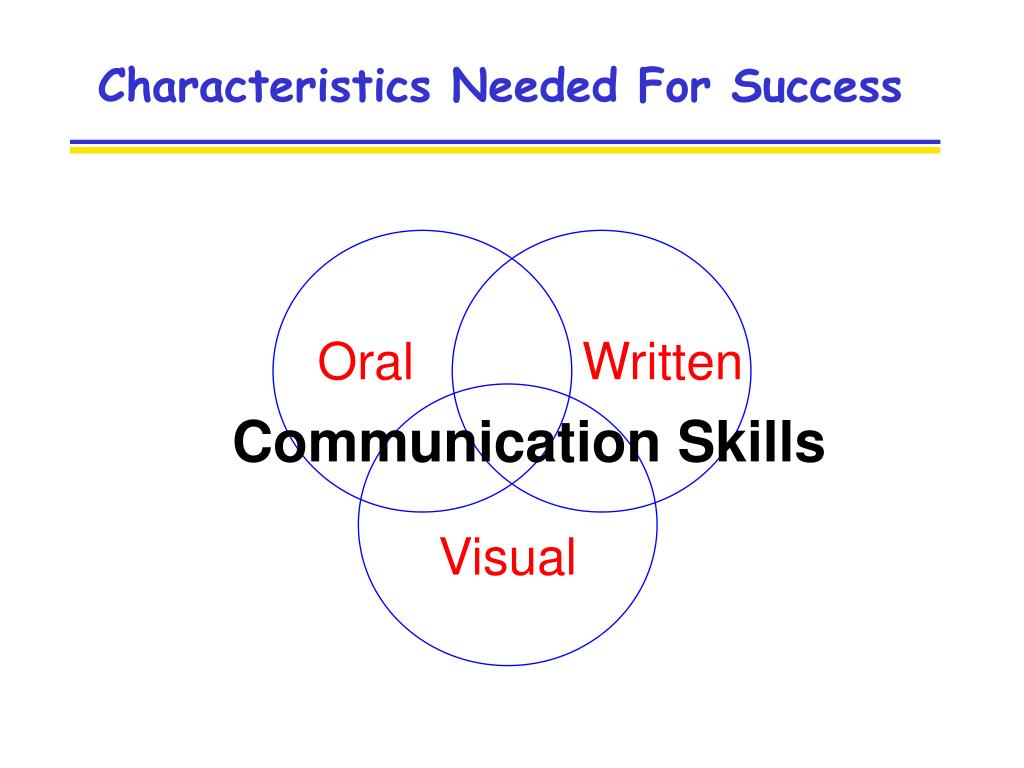 Characteristics Needed For Success

Oral

Written

Communication Skills

Visual